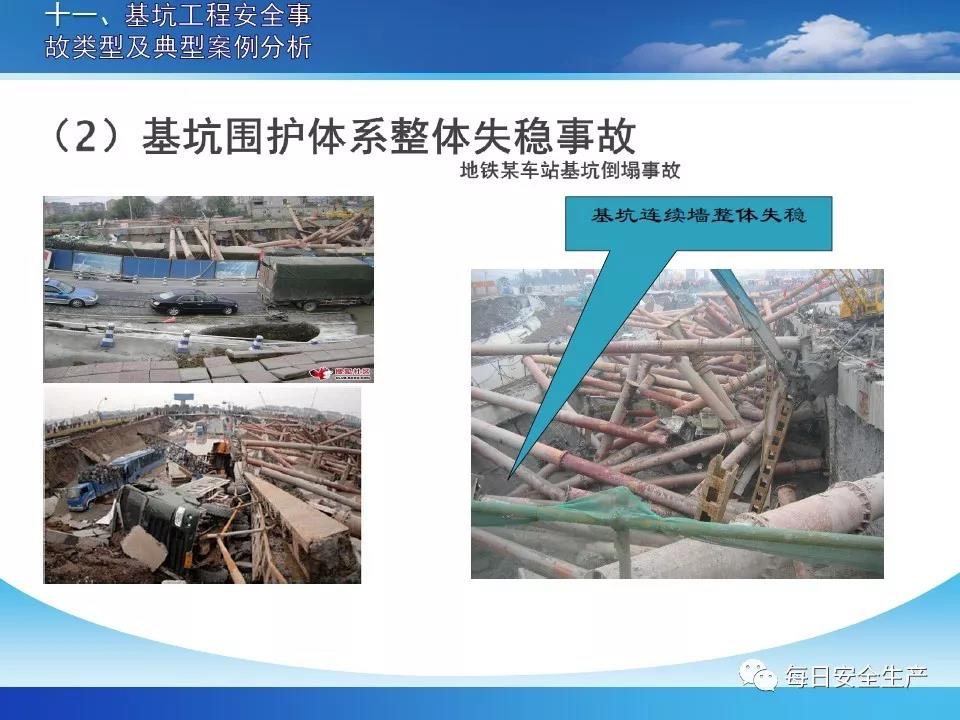 十一、基坑工程安全事故类型及典型案例分析

（2）基坑围护体系整体失稳事故

地铁某车站基坑倒塌事故

基坑连续墙整体失稳

每日安全生产